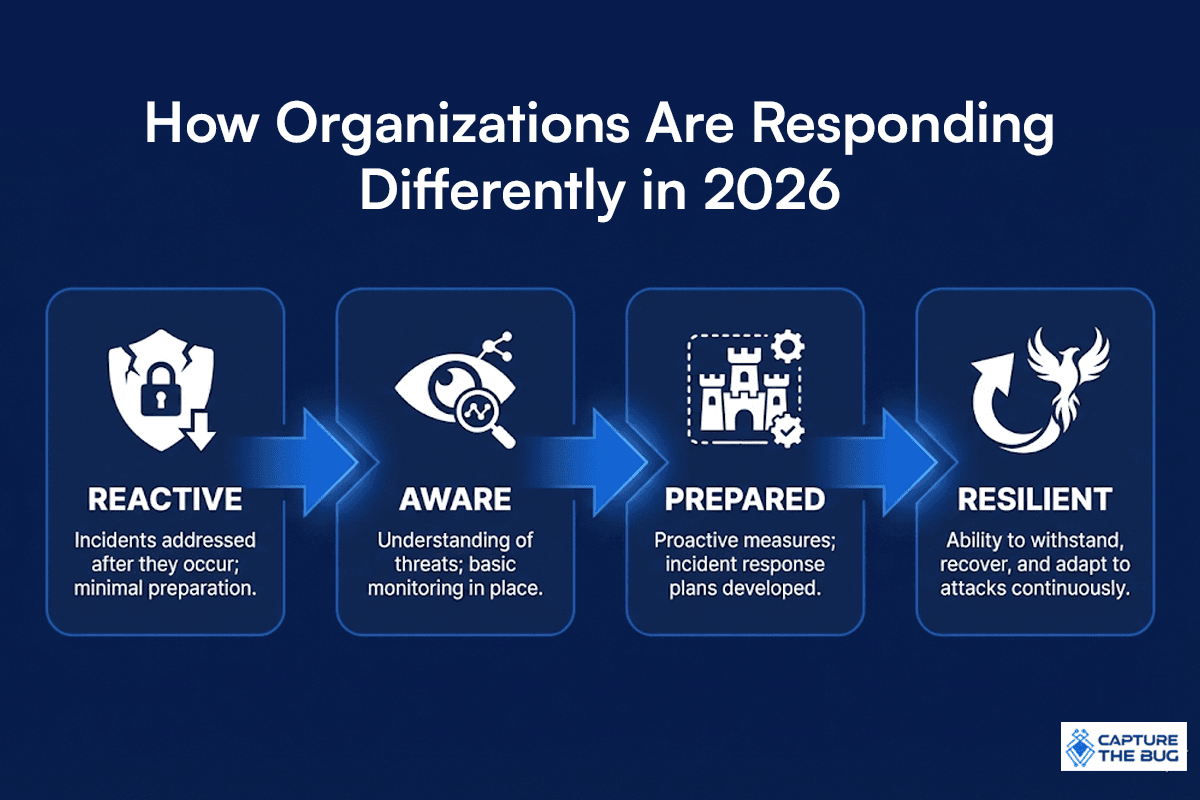 How Organizations Are Responding Differently in 2026

REACTIVE
Incidents addressed after they occur; minimal preparation.

AWARE
Understanding of threats; basic monitoring in place.

PREPARED
Proactive measures; incident response plans developed.

RESILIENT
Ability to withstand, recover, and adapt to attacks continuously.

CAPTURE THE BUG